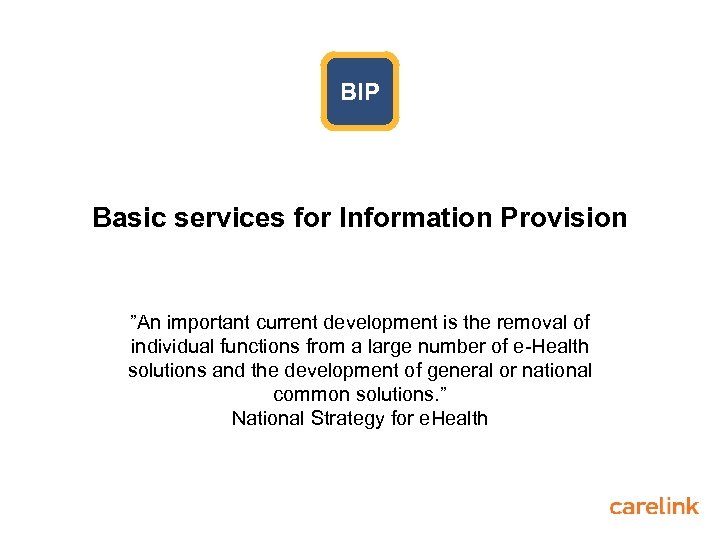 BIP

Basic services for Information Provision

”An important current development is the removal of individual functions from a large number of e-Health solutions and the development of general or national common solutions.”
National Strategy for eHealth

carelink